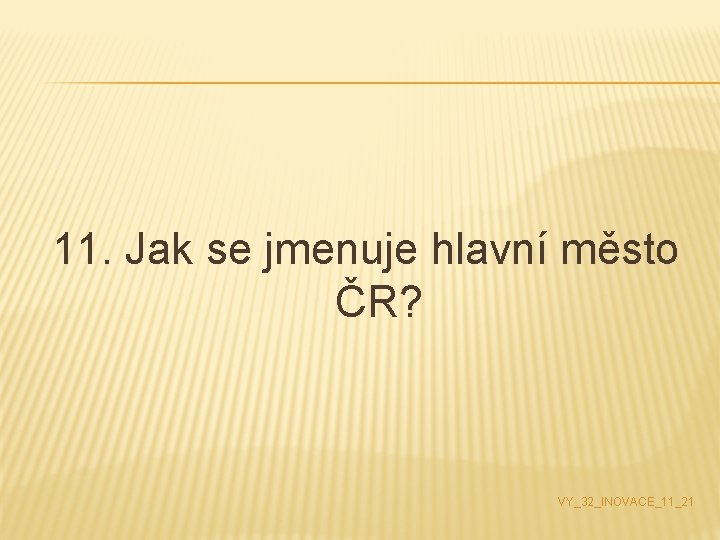 11. Jak se jmenuje hlavní město ČR?

VY_32_INOVACE_11_21